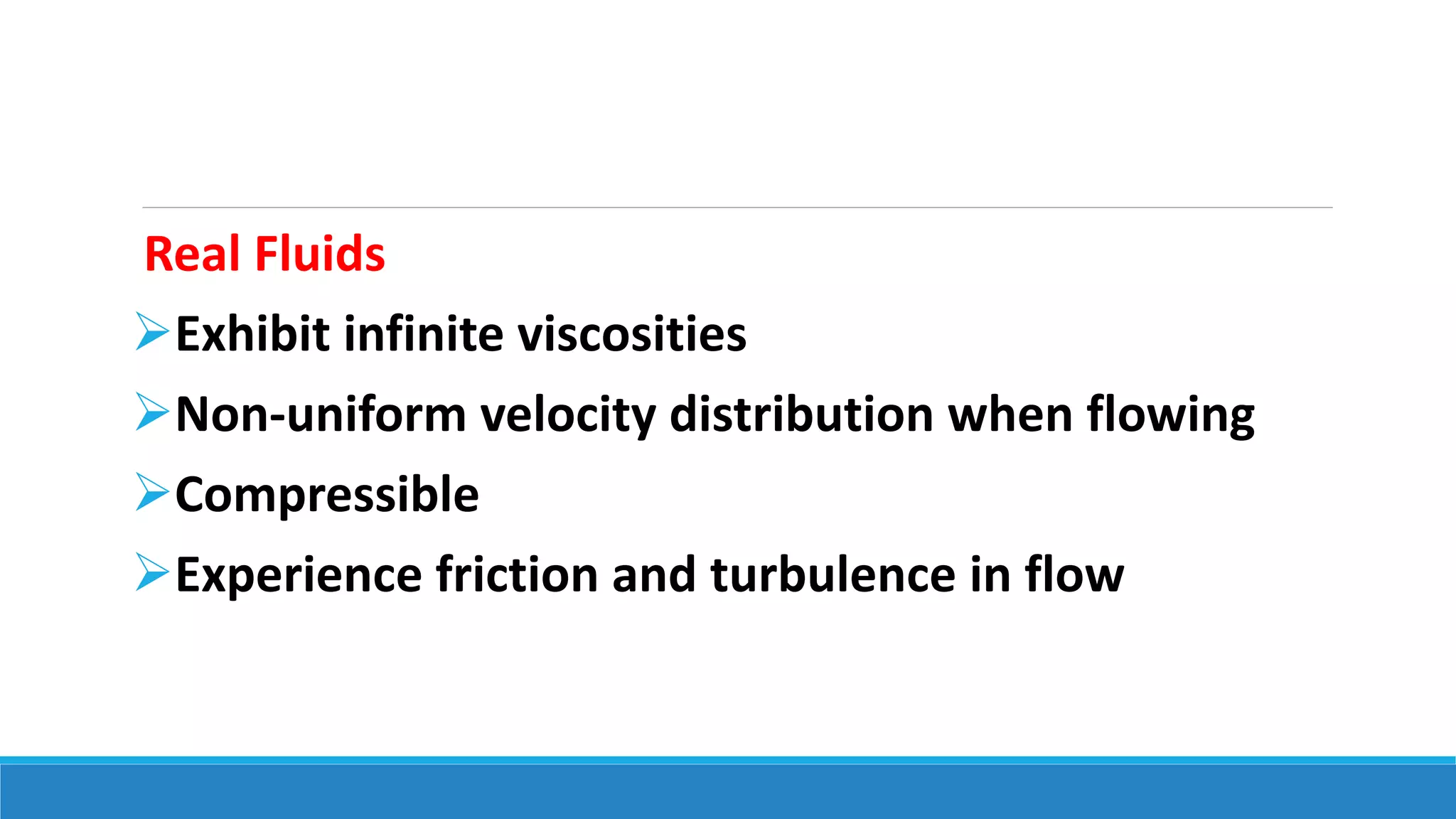 Real Fluids

➢Exhibit infinite viscosities

➢Non-uniform velocity distribution when flowing

➢Compressible

➢Experience friction and turbulence in flow